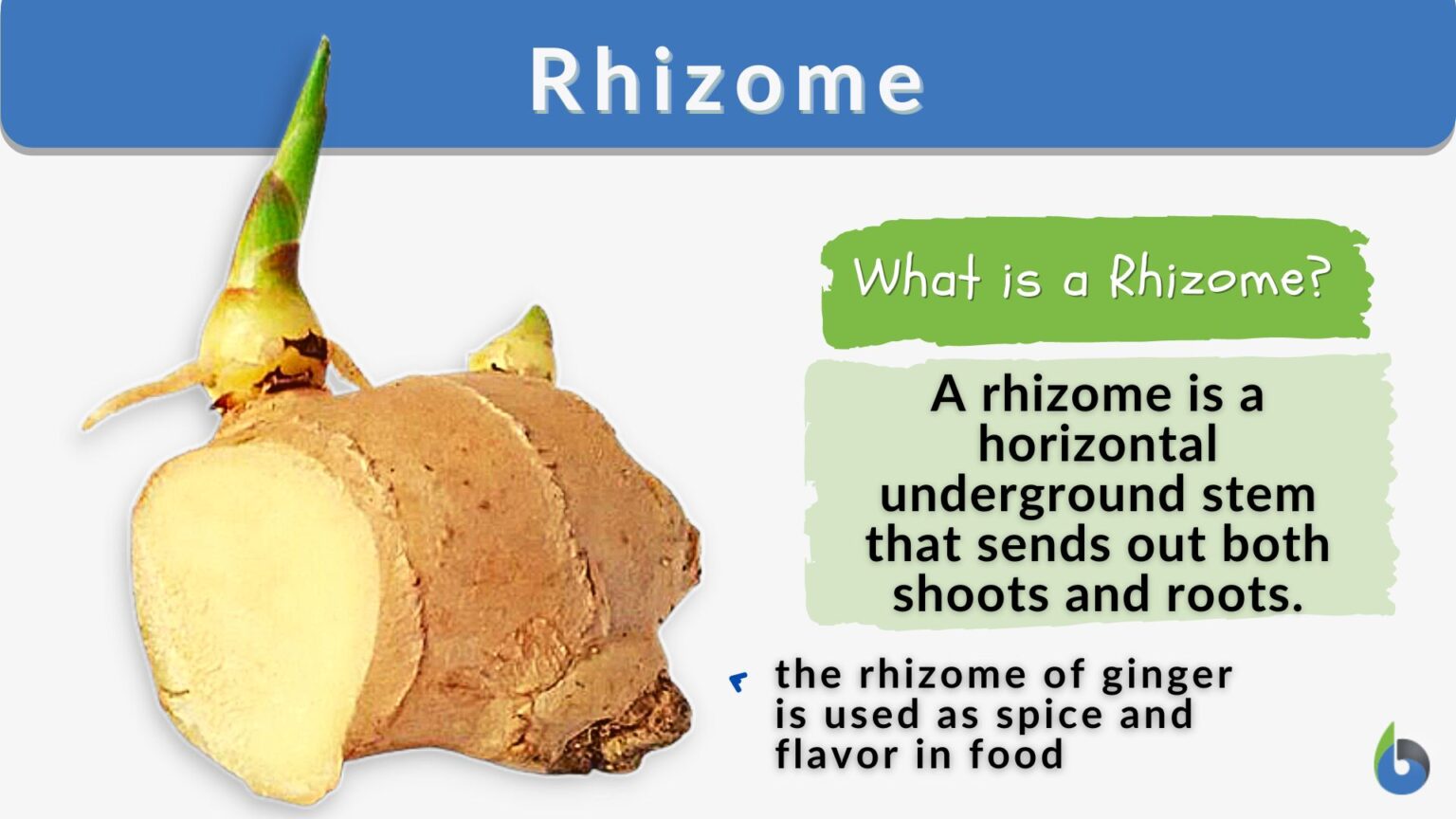 Rhizome

What is a Rhizome?

A rhizome is a horizontal underground stem that sends out both shoots and roots.

the rhizome of ginger is used as spice and flavor in food